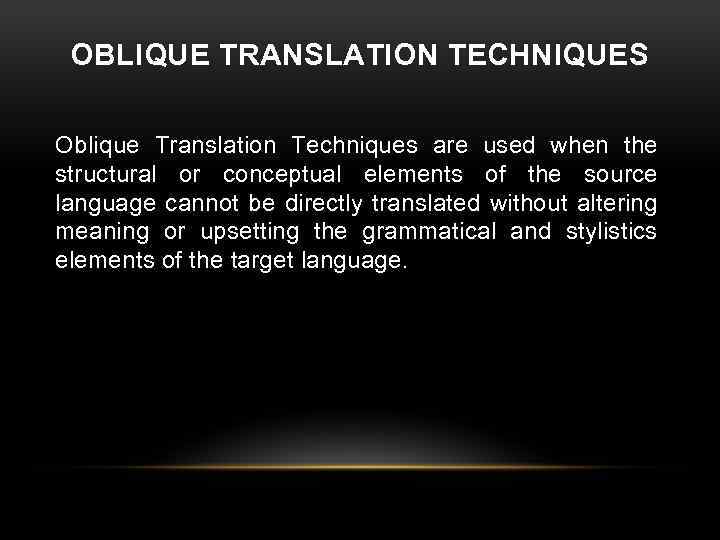 OBLIQUE TRANSLATION TECHNIQUES

Oblique Translation Techniques are used when the structural or conceptual elements of the source language cannot be directly translated without altering meaning or upsetting the grammatical and stylistics elements of the target language.